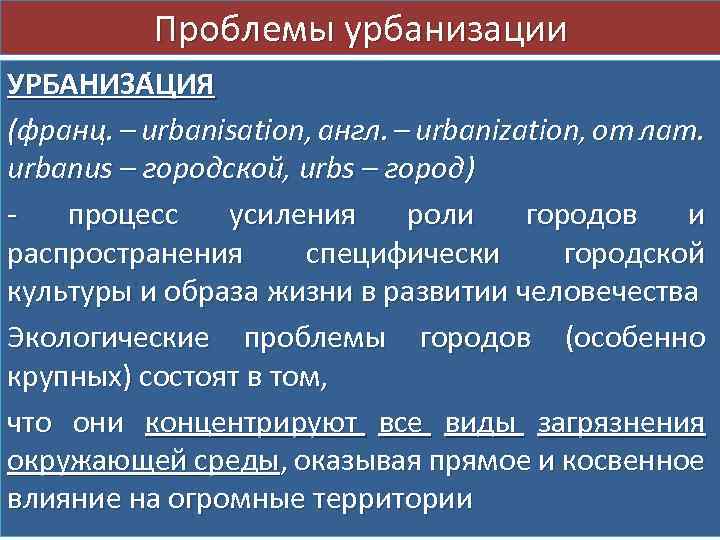 Проблемы урбанизации

УРБАНИЗА́ЦИЯ

(франц. – urbanisation, англ. – urbanization, от лат. urbanus – городской, urbs – город)

- процесс усиления роли городов и распространения специфически городской культуры и образа жизни в развитии человечества

Экологические проблемы городов (особенно крупных) состоят в том,

что они концентрируют все виды загрязнения окружающей среды, оказывая прямое и косвенное влияние на огромные территории